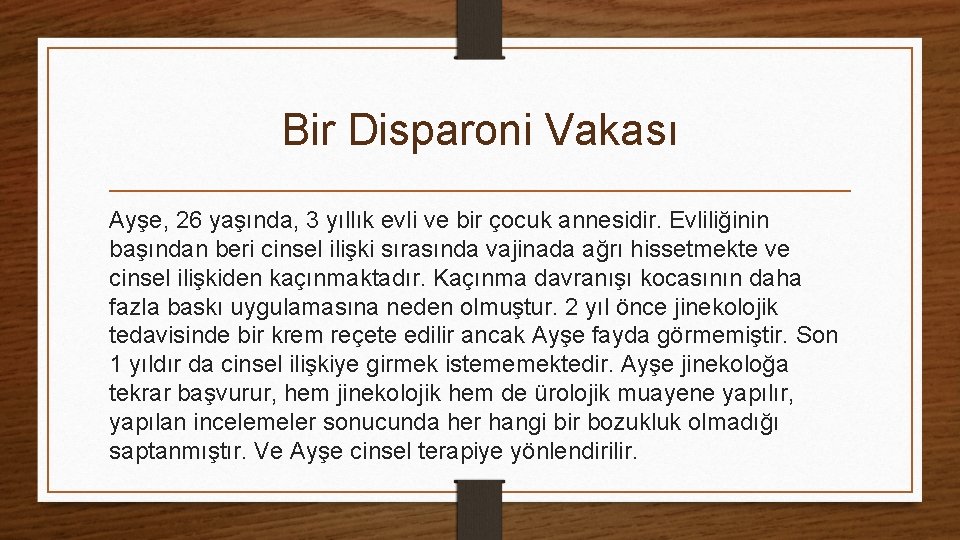 Bir Disparoni Vakası

Ayşe, 26 yaşında, 3 yıllık evli ve bir çocuk annesidir. Evliliğinin başından beri cinsel ilişki sırasında vajinada ağrı hissetmekte ve cinsel ilişkiden kaçınmaktadır. Kaçınma davranışı kocasının daha fazla baskı uygulamasına neden olmuştur. 2 yıl önce jinekolojik tedavisinde bir krem reçete edilir ancak Ayşe fayda görmemiştir. Son 1 yıldır da cinsel ilişkiye girmek istememektedir. Ayşe jinekoloğa tekrar başvurur, hem jinekolojik hem de ürolojik muayene yapılır, yapılan incelemeler sonucunda her hangi bir bozukluk olmadığı saptanmıştır. Ve Ayşe cinsel terapiye yönlendirilir.